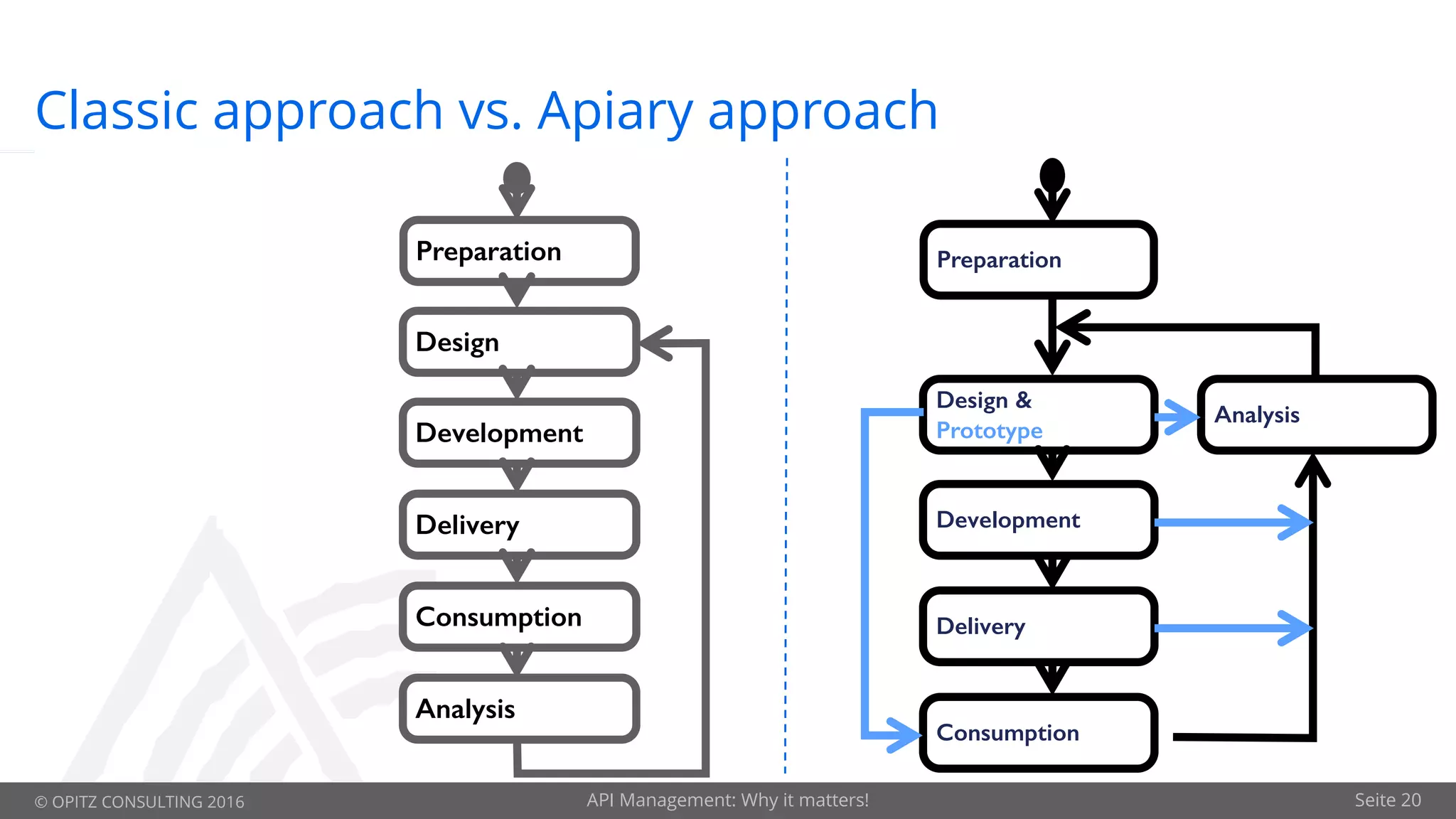 Classic approach vs. Apiary approach

Preparation

Design

Development

Delivery

Consumption

Analysis

Preparation

Design & Prototype

Analysis

Development

Delivery

Consumption

© OPITZ CONSULTING 2016

API Management: Why it matters!

Seite 20